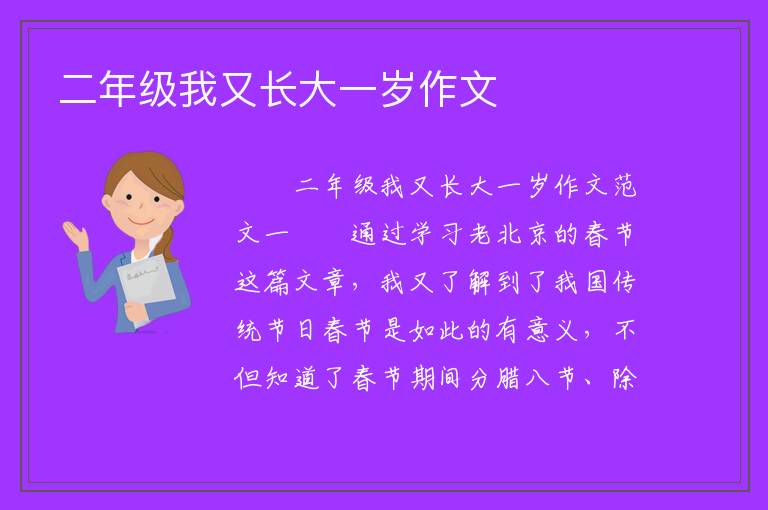 二年级我又长大一岁作文

二年级我又长大一岁作文范文一　　通过学习老北京的春节这篇文章，我又了解到了我国传统节日春节是如此的有意义，不但知道了春节期间分腊八节、除